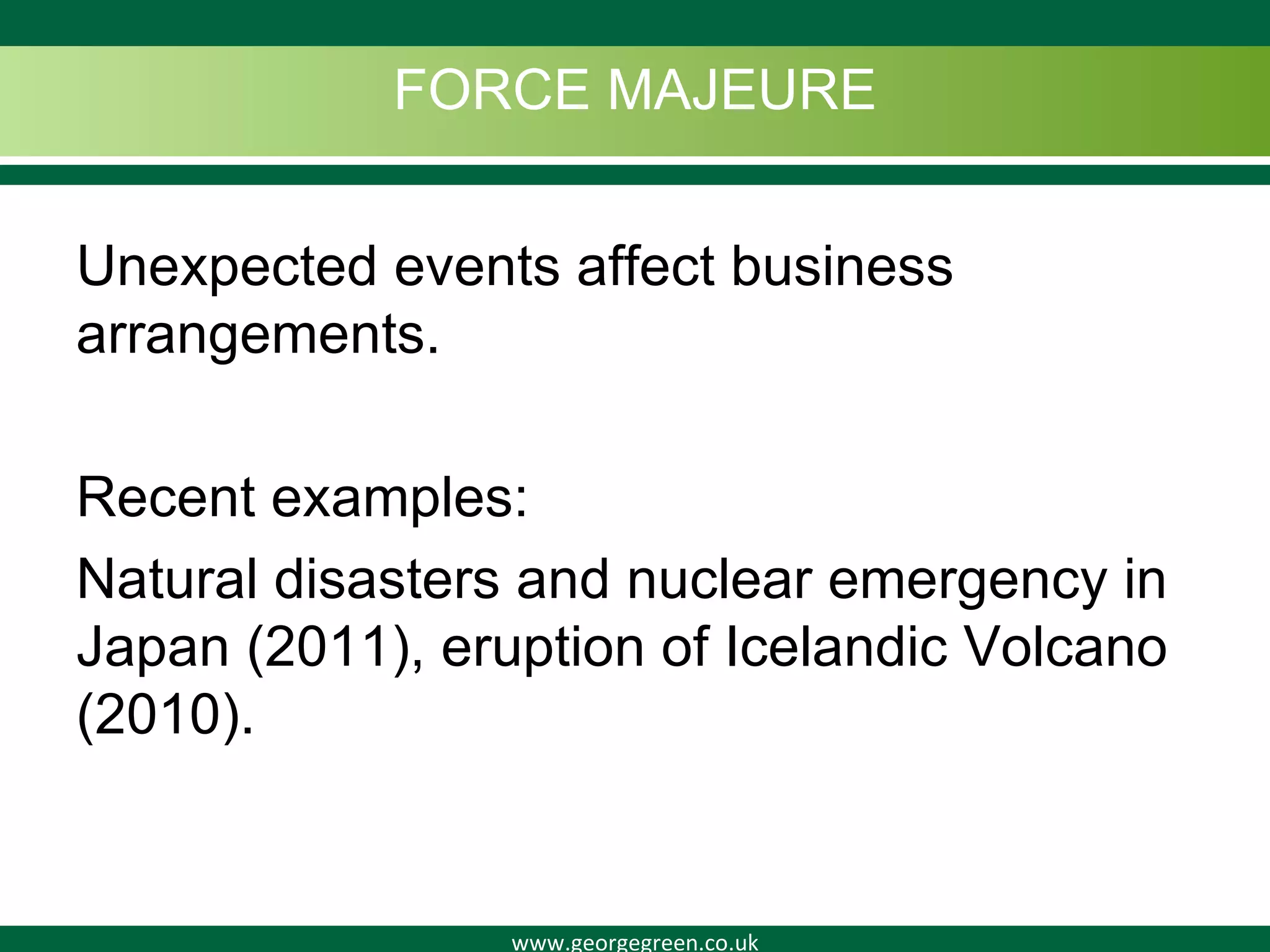 FORCE MAJEURE

Unexpected events affect business arrangements.

Recent examples:

Natural disasters and nuclear emergency in Japan (2011), eruption of Icelandic Volcano (2010).

www.georgegreen.co.uk